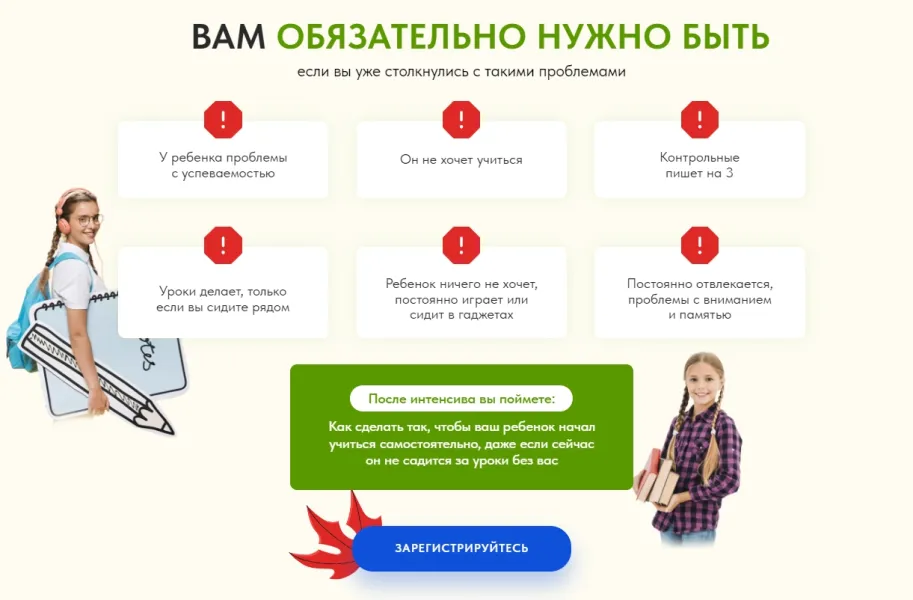 ВАМ ОБЯЗАТЕЛЬНО НУЖНО БЫТЬ

если вы уже столкнулись с такими проблемами

!

У ребенка проблемы с успеваемостью

!

Он не хочет учиться

!

Контрольные пишет на 3

!

Уроки делает, только если вы сидите рядом

!

Ребенок ничего не хочет, постоянно играет или сидит в гаджетах

!

Постоянно отвлекается, проблемы с вниманием и памятью

После интенсива вы поймете:

Как сделать так, чтобы ваш ребенок начал учиться самостоятельно, даже если сейчас он не садится за уроки без вас

ЗАРЕГИСТРИРУЙТЕСЬ